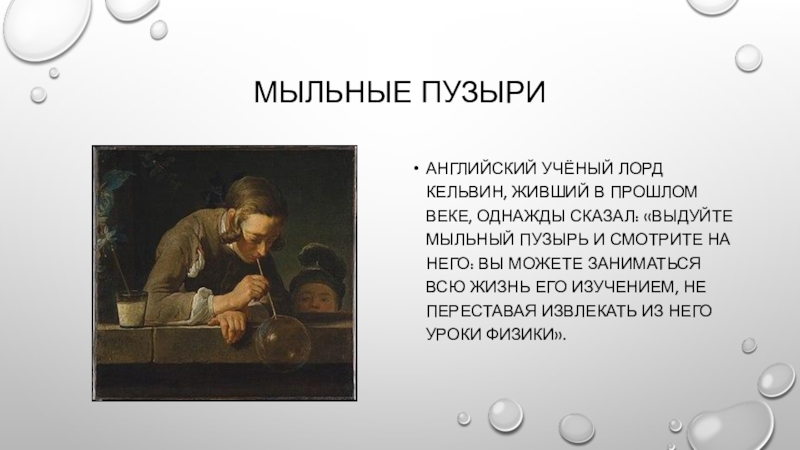 МЫЛЬНЫЕ ПУЗЫРИ

• АНГЛИЙСКИЙ УЧЁНЫЙ ЛОРД КЕЛЬВИН, ЖИВШИЙ В ПРОШЛОМ ВЕКЕ, ОДНАЖДЫ СКАЗАЛ: «ВЫДУЙТЕ МЫЛЬНЫЙ ПУЗЫРЬ И СМОТРИТЕ НА НЕГО: ВЫ МОЖЕТЕ ЗАНИМАТЬСЯ ВСЮ ЖИЗНЬ ЕГО ИЗУЧЕНИЕМ, НЕ ПЕРЕСТАВАЯ ИЗВЛЕКАТЬ ИЗ НЕГО УРОКИ ФИЗИКИ».